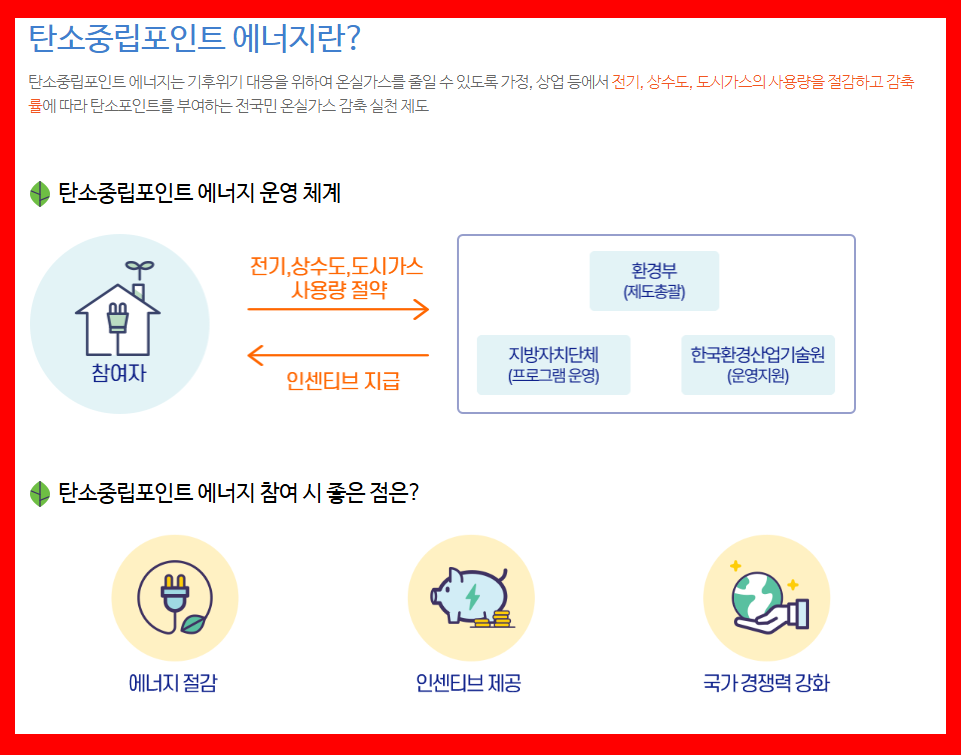 탄소중립포인트 에너지란?

탄소중립포인트 에너지는 기후위기 대응을 위하여 온실가스를 줄일 수 있도록 가정, 상업 등에서 전기, 상수도, 도시가스의 사용량을 절감하고 감축률에 따라 탄소포인트를 부여하는 전국민 온실가스 감축 실천 제도

탄소중립포인트 에너지 운영 체계

참여자

전기,상수도,도시가스 사용량 절약

인센티브 지급

환경부 (제도총괄)

지방자치단체 (프로그램 운영)

한국환경산업기술원 (운영지원)

탄소중립포인트 에너지 참여 시 좋은 점은?

에너지 절감

인센티브 제공

국가 경쟁력 강화